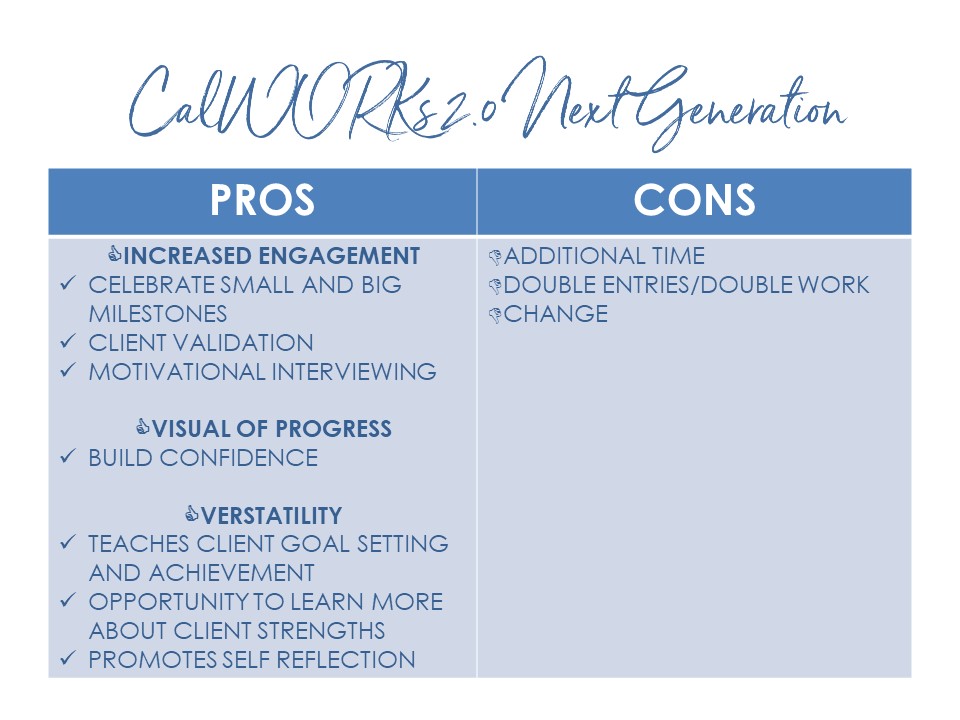 CalWORKs 2.0 Next Generation

| PROS | CONS |
|---|---|
| 👍INCREASED ENGAGEMENT<br>✓ CELEBRATE SMALL AND BIG MILESTONES<br>✓ CLIENT VALIDATION<br>✓ MOTIVATIONAL INTERVIEWING<br><br>👍VISUAL OF PROGRESS<br>✓ BUILD CONFIDENCE<br><br>👍VERSTATILITY<br>✓ TEACHES CLIENT GOAL SETTING AND ACHIEVEMENT<br>✓ OPPORTUNITY TO LEARN MORE ABOUT CLIENT STRENGTHS<br>✓ PROMOTES SELF REFLECTION | 👎ADDITIONAL TIME<br>👎DOUBLE ENTRIES/DOUBLE WORK<br>👎CHANGE |